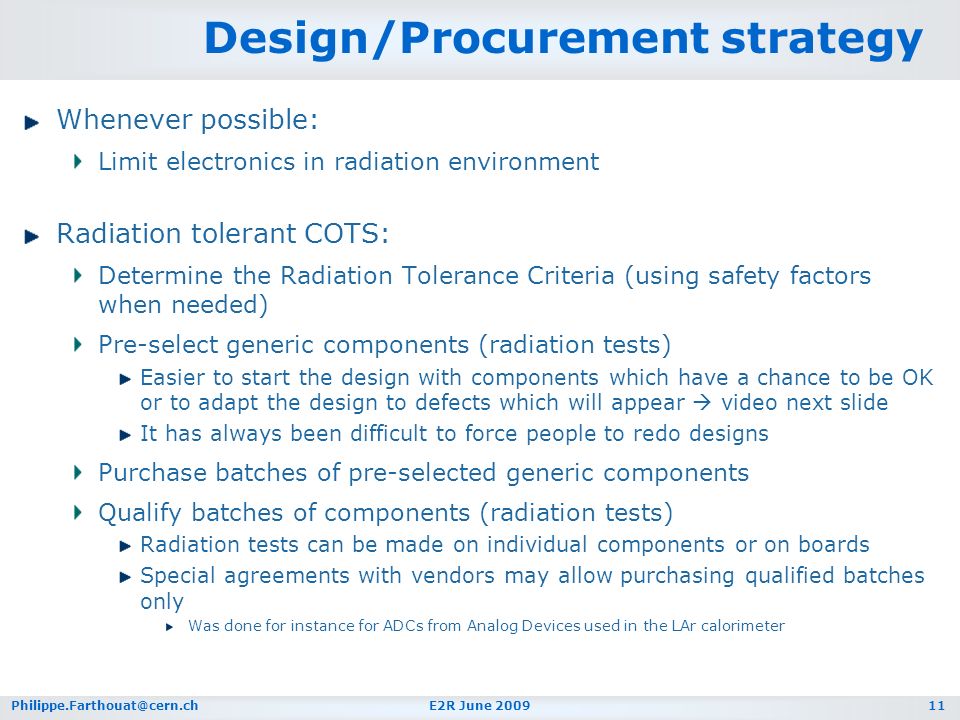 Design/Procurement strategy

Whenever possible:

Limit electronics in radiation environment

Radiation tolerant COTS:

Determine the Radiation Tolerance Criteria (using safety factors when needed)

Pre-select generic components (radiation tests)

Easier to start the design with components which have a chance to be OK or to adapt the design to defects which will appear → video next slide

It has always been difficult to force people to redo designs

Purchase batches of pre-selected generic components

Qualify batches of components (radiation tests)

Radiation tests can be made on individual components or on boards

Special agreements with vendors may allow purchasing qualified batches only

Was done for instance for ADCs from Analog Devices used in the LAr calorimeter

Philippe.Farthouat@cern.ch E2R June 2009 11